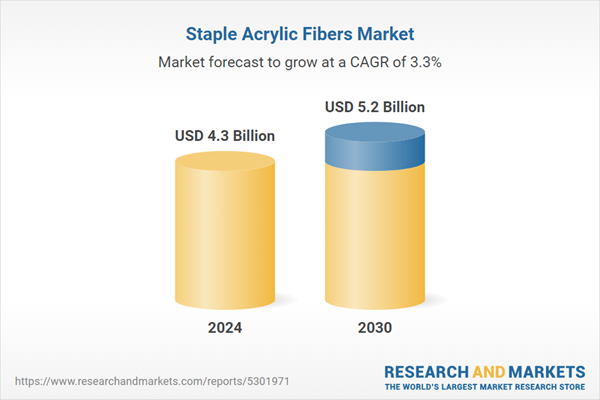 Staple Acrylic Fibers Market

Market forecast to grow at a CAGR of 3.3%

USD 4.3 Billion

USD 5.2 Billion

2024

2030

https://www.researchandmarkets.com/reports/5301971

RESEARCH AND MARKETS
THE WORLD'S LARGEST MARKET RESEARCH STORE